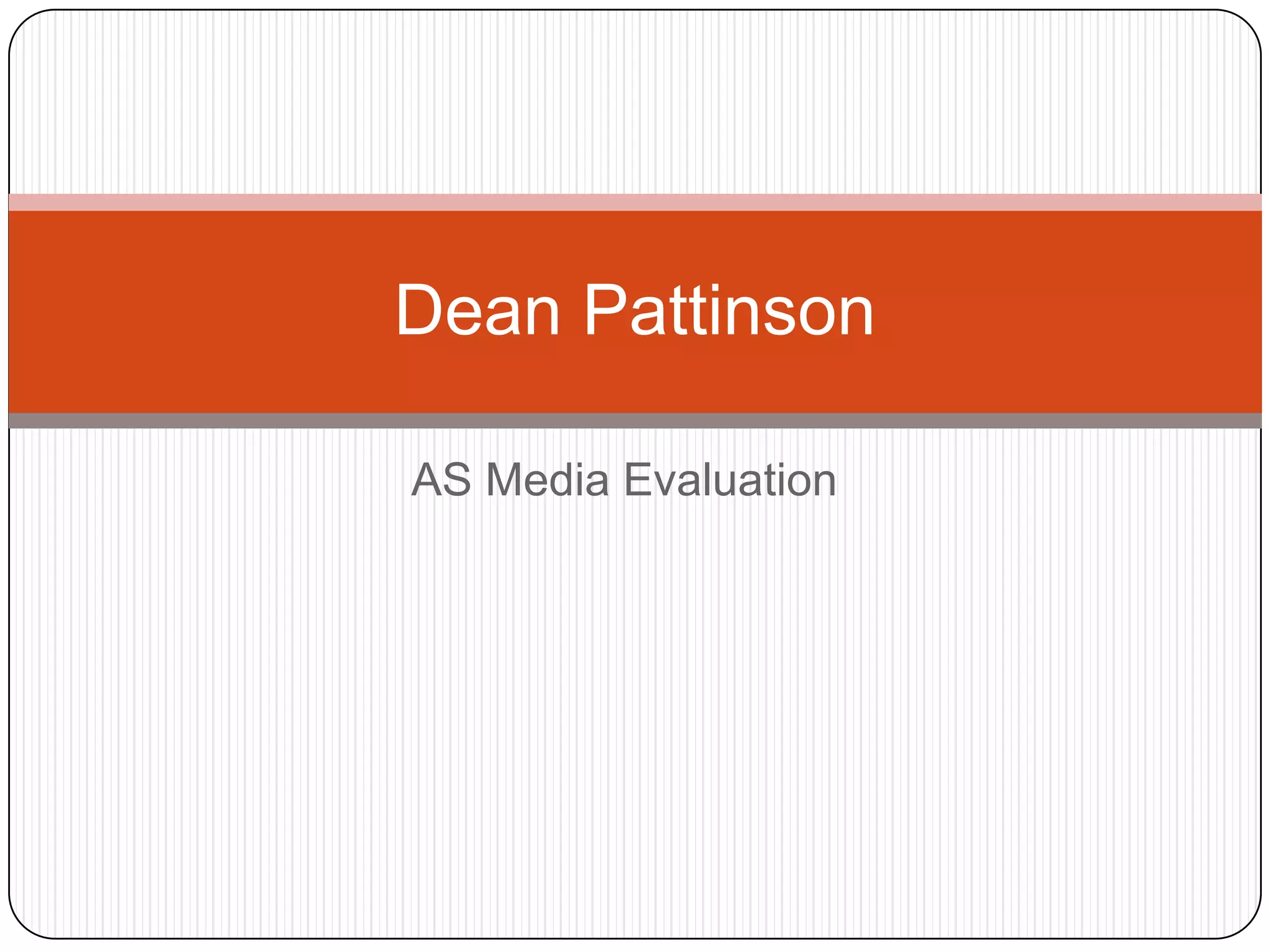 Dean Pattinson

AS Media Evaluation